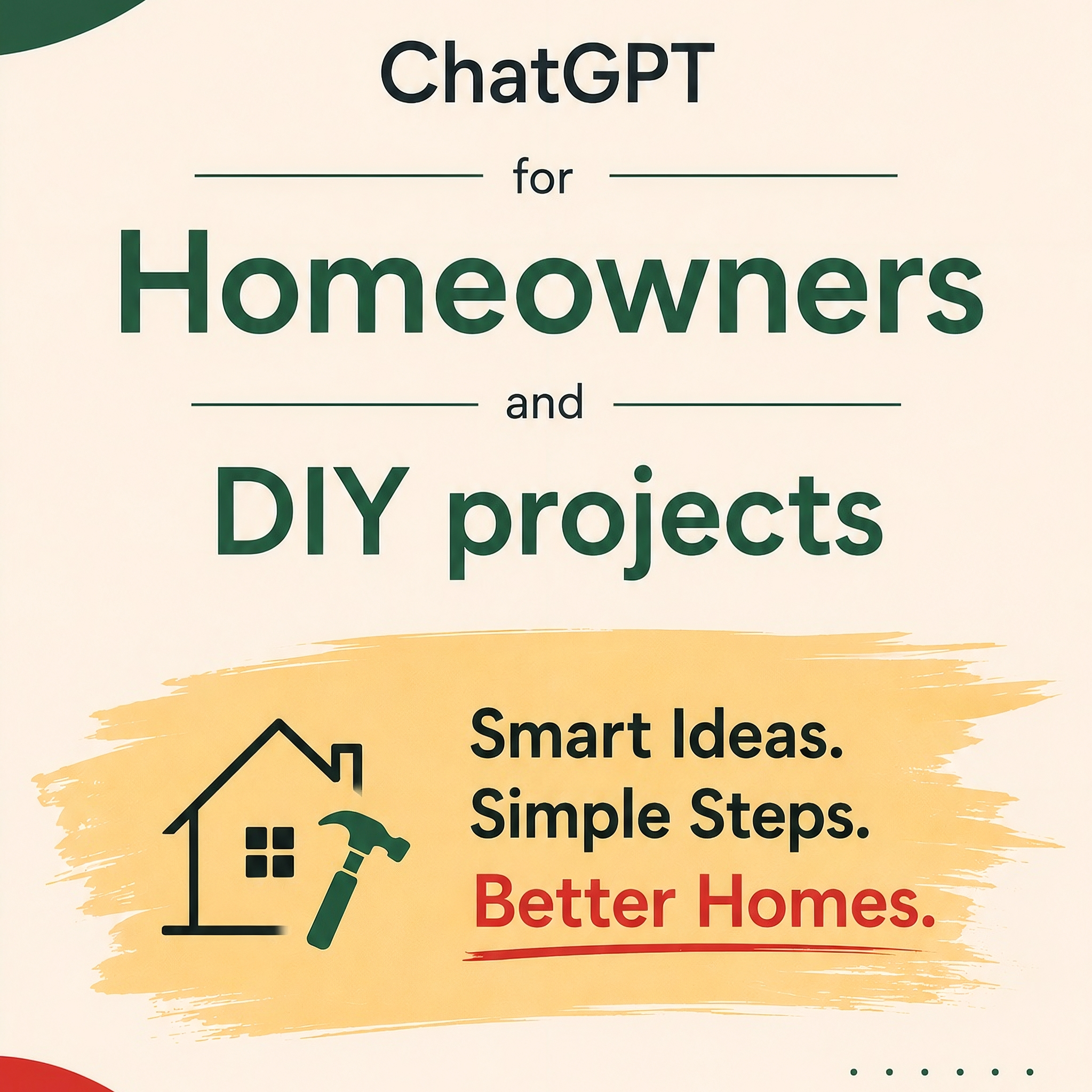 ChatGPT

for

Homeowners

and

DIY projects

Smart Ideas.
Simple Steps.
Better Homes.